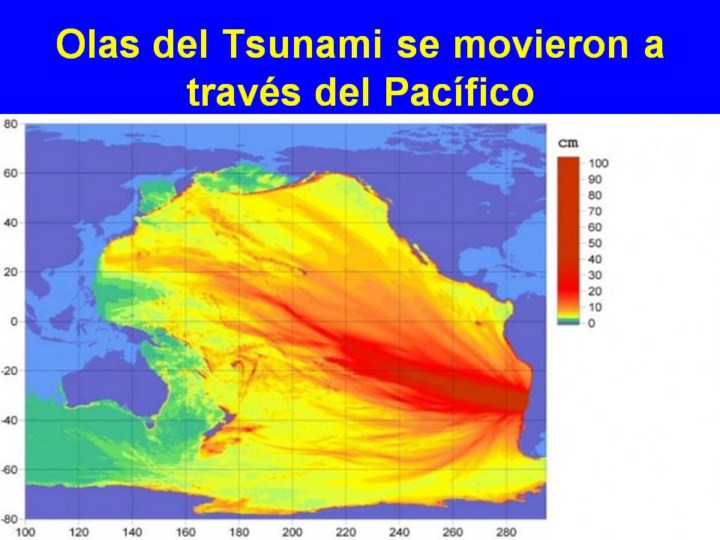 Olas del Tsunami se movieron a través del Pacífico

80
60
40
20
0
-20
-40
-60
-80

100 120 140 160 180 200 220 240 260 280

cm
100
90
80
70
60
50
40
30
20
10
0